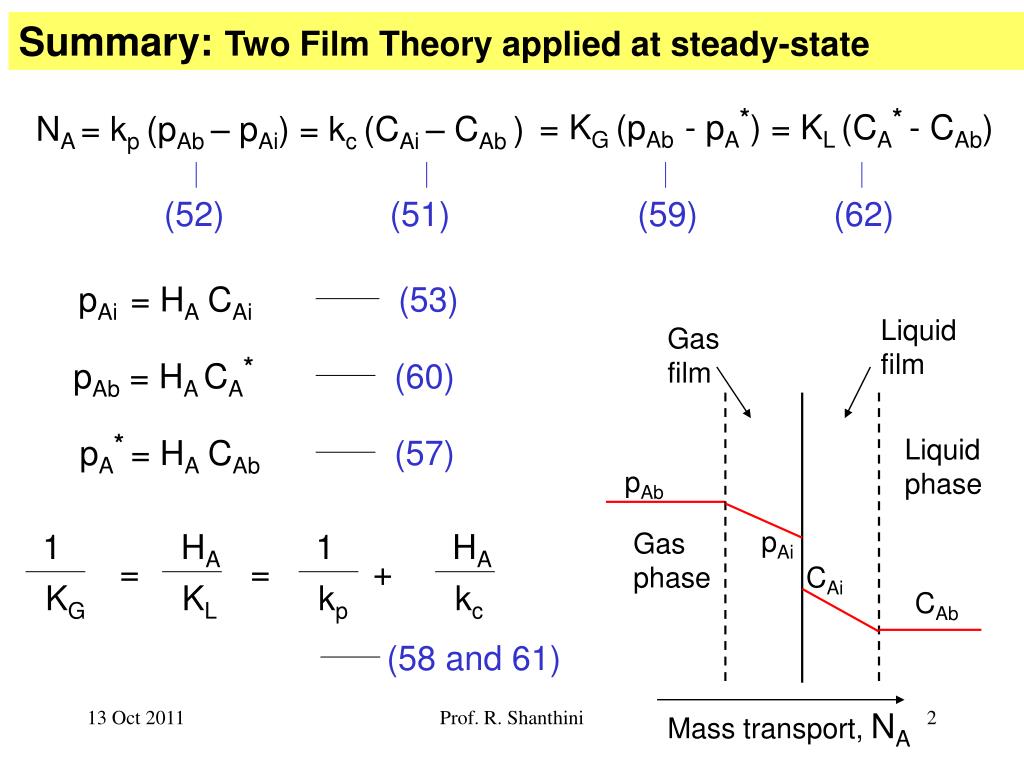 Summary: Two Film Theory applied at steady-state

$N_A = k_p (p_{Ab} – p_{Ai}) = k_c (C_{Ai} – C_{Ab}) = K_G (p_{Ab} - p_A^*) = K_L (C_A^* - C_{Ab})$

(52) (51) (59) (62)

$p_{Ai} = H_A C_{Ai}$ (53)

$p_{Ab} = H_A C_A^*$ (60)

$p_A^* = H_A C_{Ab}$ (57)

$\frac{1}{K_G} = \frac{H_A}{K_L} = \frac{1}{k_p} + \frac{H_A}{k_c}$

(58 and 61)

Gas film

Liquid film

Liquid phase

$p_{Ab}$

Gas phase

$p_{Ai}$

$C_{Ai}$

$C_{Ab}$

Mass transport, $N_A$

13 Oct 2011

Prof. R. Shanthini

2